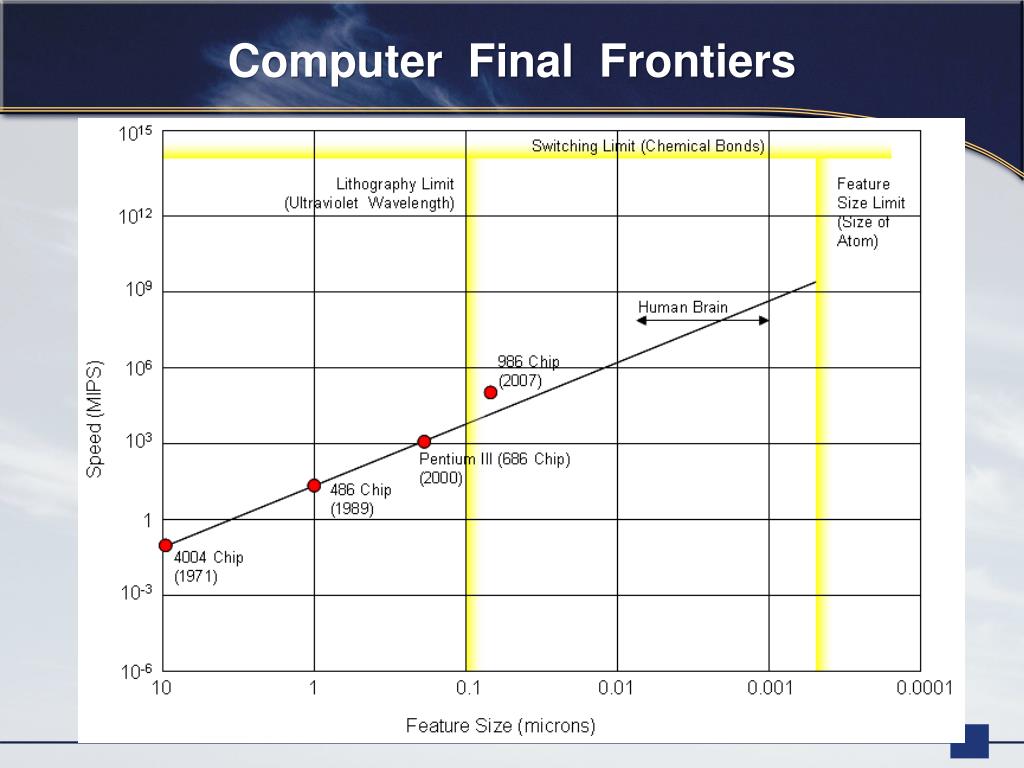 Computer Final Frontiers

$10^{15}$
$10^{12}$
$10^{9}$
$10^{6}$
$10^{3}$
1
$10^{-3}$
$10^{-6}$

Speed (MIPS)

Switching Limit (Chemical Bonds)

Lithography Limit (Ultraviolet Wavelength)

Feature Size Limit (Size of Atom)

Human Brain

986 Chip (2007)

Pentium III (686 Chip) (2000)

486 Chip (1989)

4004 Chip (1971)

10
1
0.1
0.01
0.001
0.0001

Feature Size (microns)